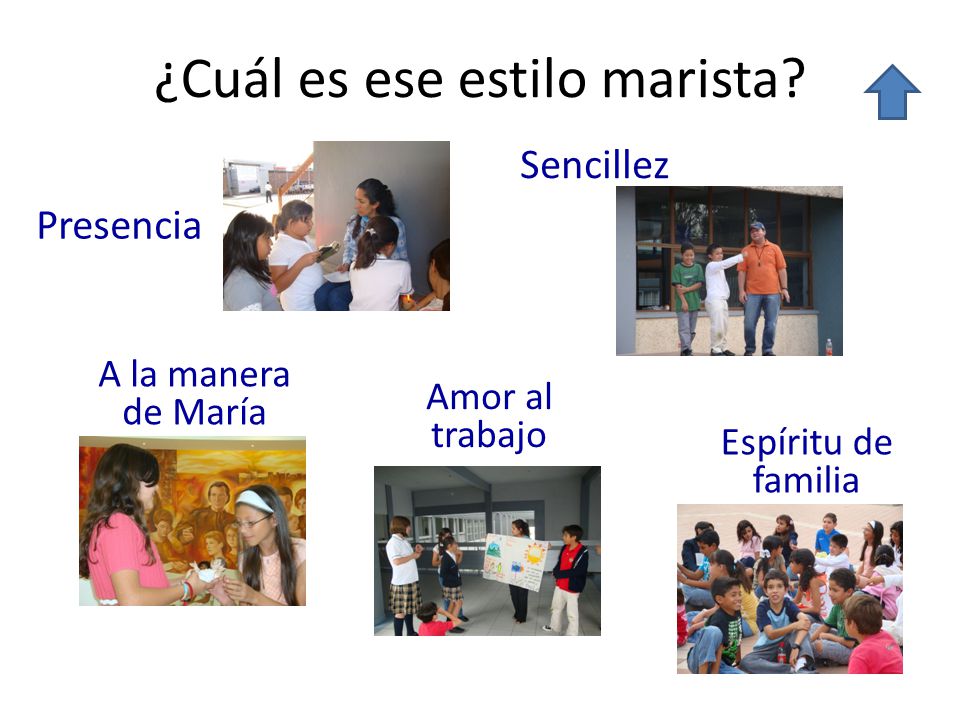 ¿Cuál es ese estilo marista?

Presencia

Sencillez

A la manera de María

Amor al trabajo

Espíritu de familia